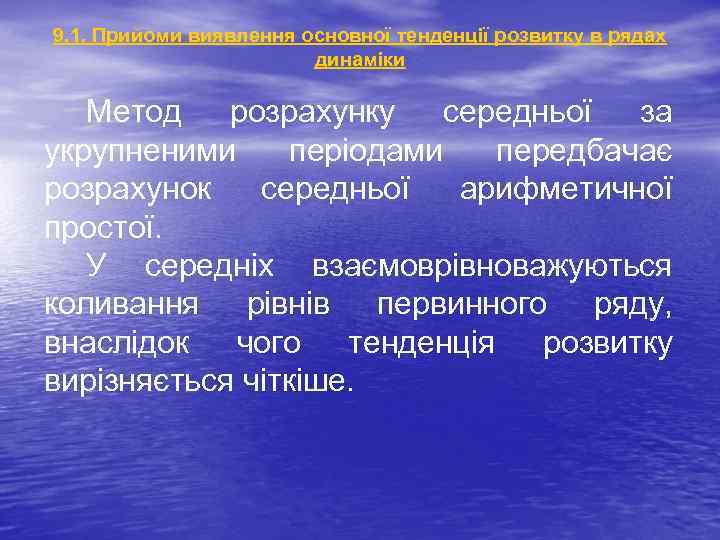 9.1. Прийоми виявлення основної тенденції розвитку в рядах динаміки

Метод розрахунку середньої за укрупненими періодами передбачає розрахунок середньої арифметичної простої.

У середніх взаємоврівноважуються коливання рівнів первинного ряду, внаслідок чого тенденція розвитку вирізняється чіткіше.